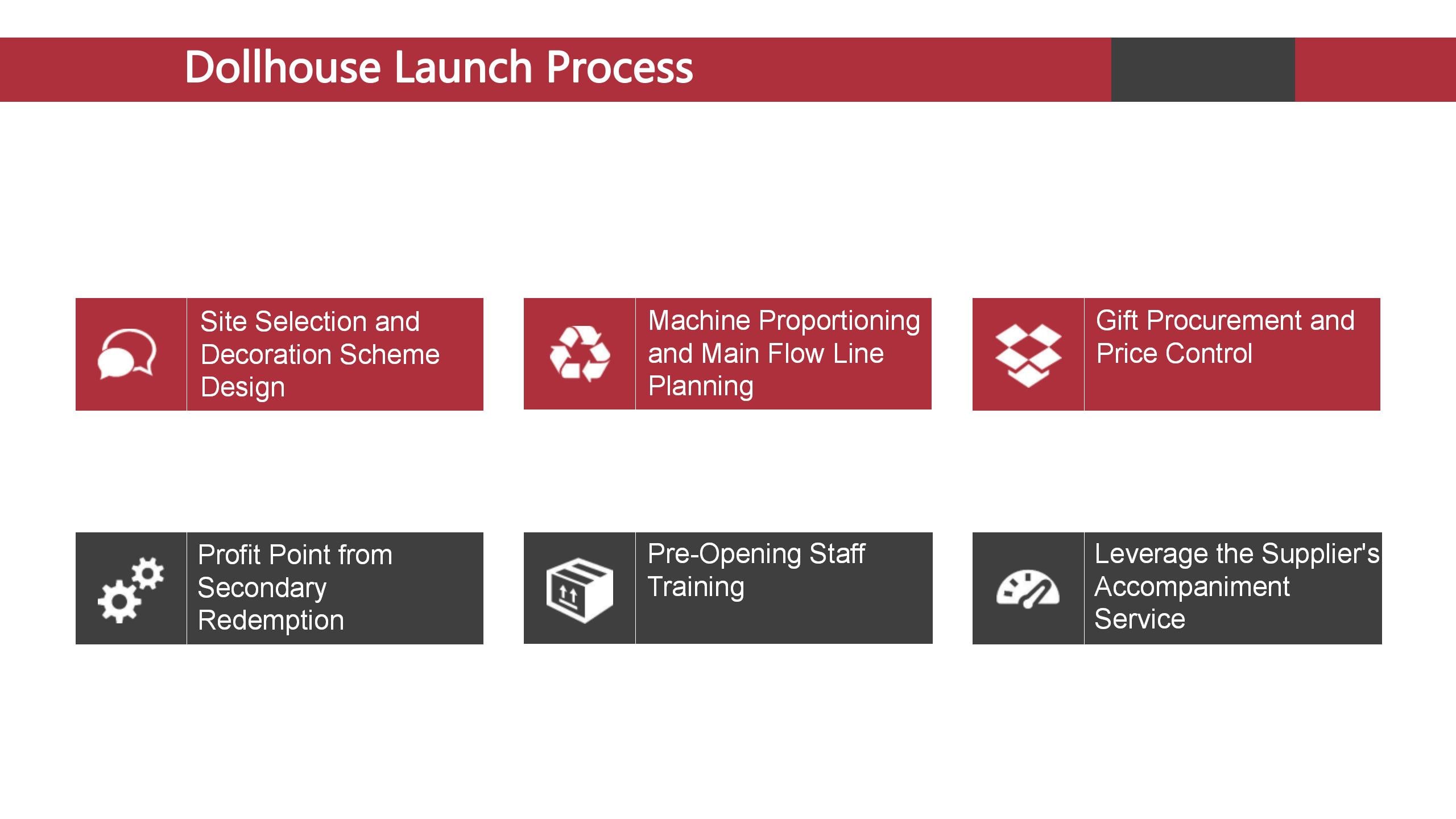 Dollhouse Launch Process

Site Selection and Decoration Scheme Design

Machine Proportioning and Main Flow Line Planning

Gift Procurement and Price Control

Profit Point from Secondary Redemption

Pre-Opening Staff Training

Leverage the Supplier's Accompaniment Service